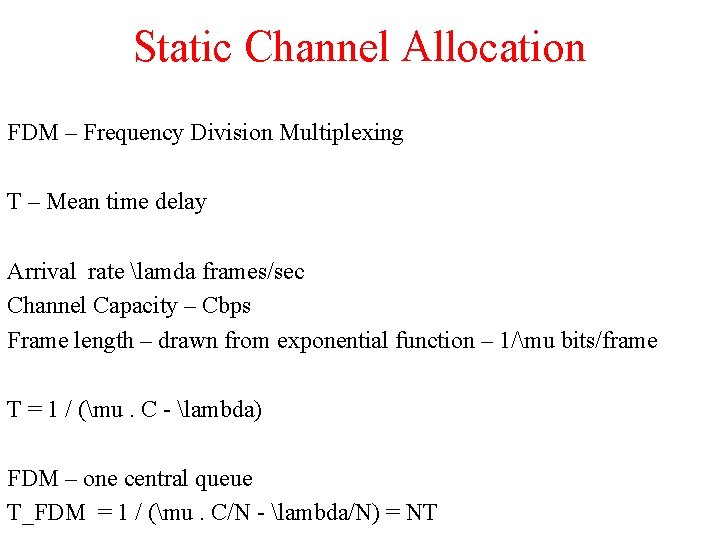 Static Channel Allocation

FDM – Frequency Division Multiplexing

T – Mean time delay

Arrival rate \lamda frames/sec
Channel Capacity – Cbps
Frame length – drawn from exponential function – 1/\mu bits/frame

T = 1 / (\mu . C - \lambda)

FDM – one central queue
T_FDM = 1 / (\mu . C/N - \lambda/N) = NT